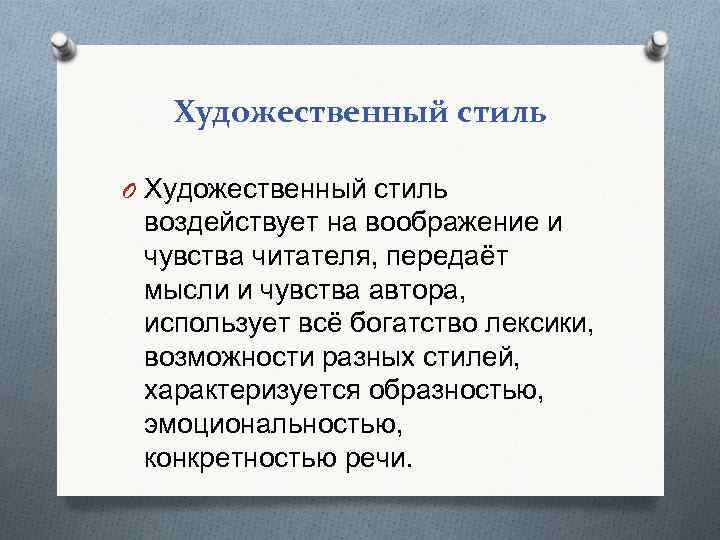 Художественный стиль

O Художественный стиль воздействует на воображение и чувства читателя, передаёт мысли и чувства автора, использует всё богатство лексики, возможности разных стилей, характеризуется образностью, эмоциональностью, конкретностью речи.